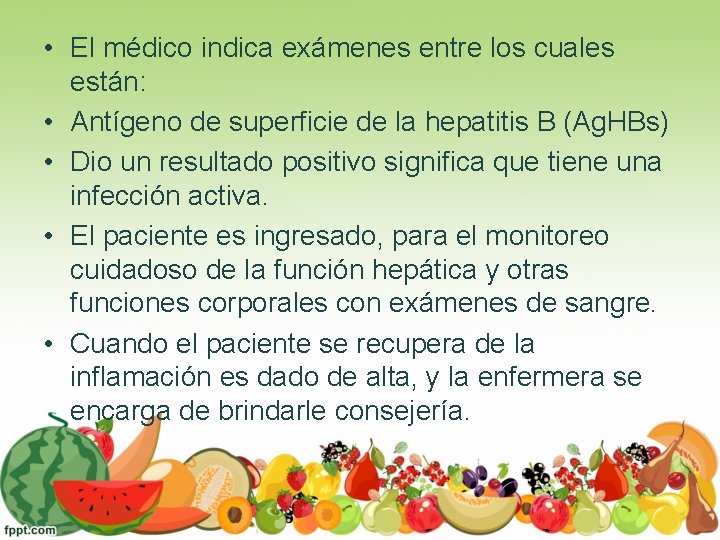 • El médico indica exámenes entre los cuales están:

• Antígeno de superficie de la hepatitis B (AgHBs)

• Dio un resultado positivo significa que tiene una infección activa.

• El paciente es ingresado, para el monitoreo cuidadoso de la función hepática y otras funciones corporales con exámenes de sangre.

• Cuando el paciente se recupera de la inflamación es dado de alta, y la enfermera se encarga de brindarle consejería.

fppt.com